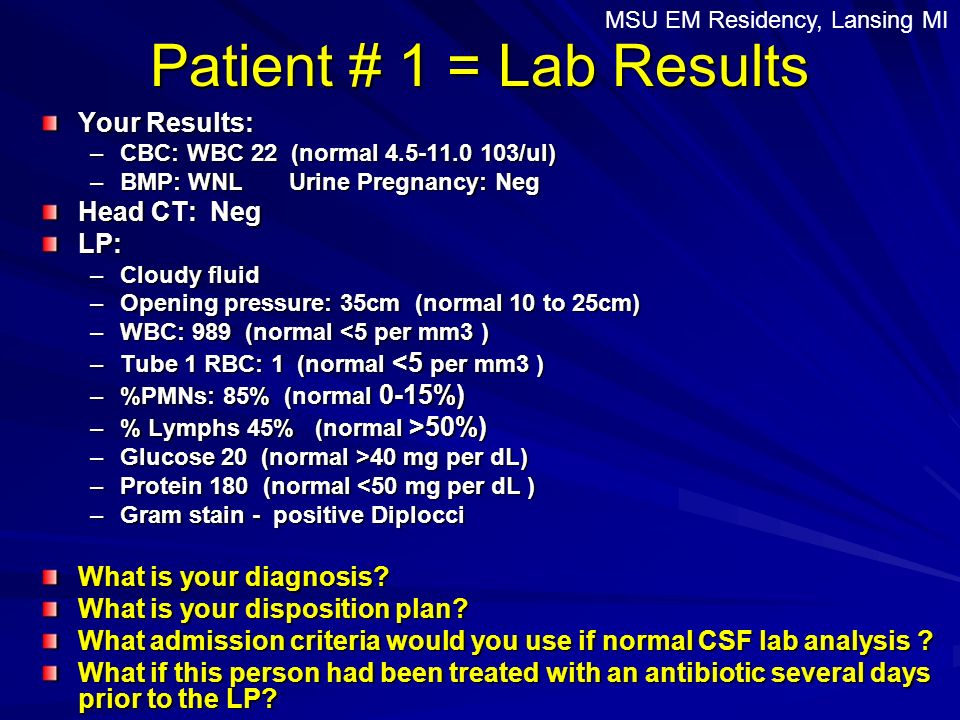 MSU EM Residency, Lansing MI

Patient # 1 = Lab Results

Your Results:
– CBC: WBC 22 (normal 4.5-11.0 103/ul)
– BMP: WNL Urine Pregnancy: Neg

Head CT: Neg

LP:
– Cloudy fluid
– Opening pressure: 35cm (normal 10 to 25cm)
– WBC: 989 (normal <5 per mm3 )
– Tube 1 RBC: 1 (normal <5 per mm3 )
– %PMNs: 85% (normal 0-15%)
– % Lymphs 45% (normal >50%)
– Glucose 20 (normal >40 mg per dL)
– Protein 180 (normal <50 mg per dL )
– Gram stain - positive Diplocci

What is your diagnosis?
What is your disposition plan?
What admission criteria would you use if normal CSF lab analysis ?
What if this person had been treated with an antibiotic several days prior to the LP?